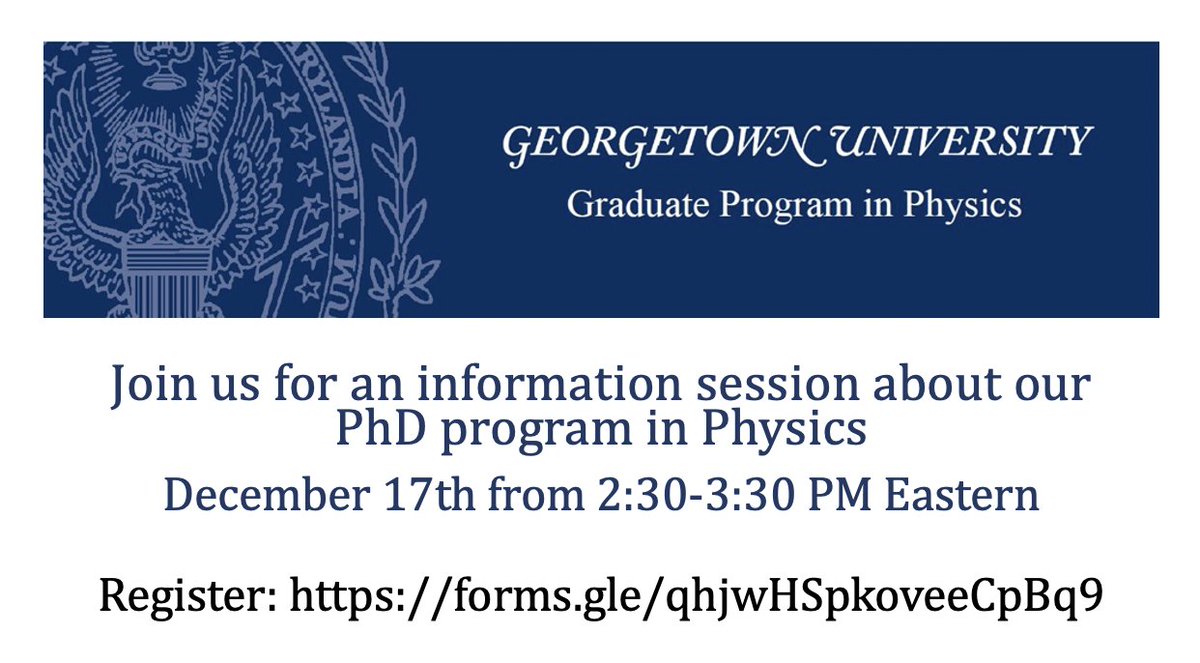 GEORGETOWN UNIVERSITY
Graduate Program in Physics

Join us for an information session about our PhD program in Physics

December 17th from 2:30-3:30 PM Eastern

Register: https://forms.gle/qhjwHSpkoveeCpBq9